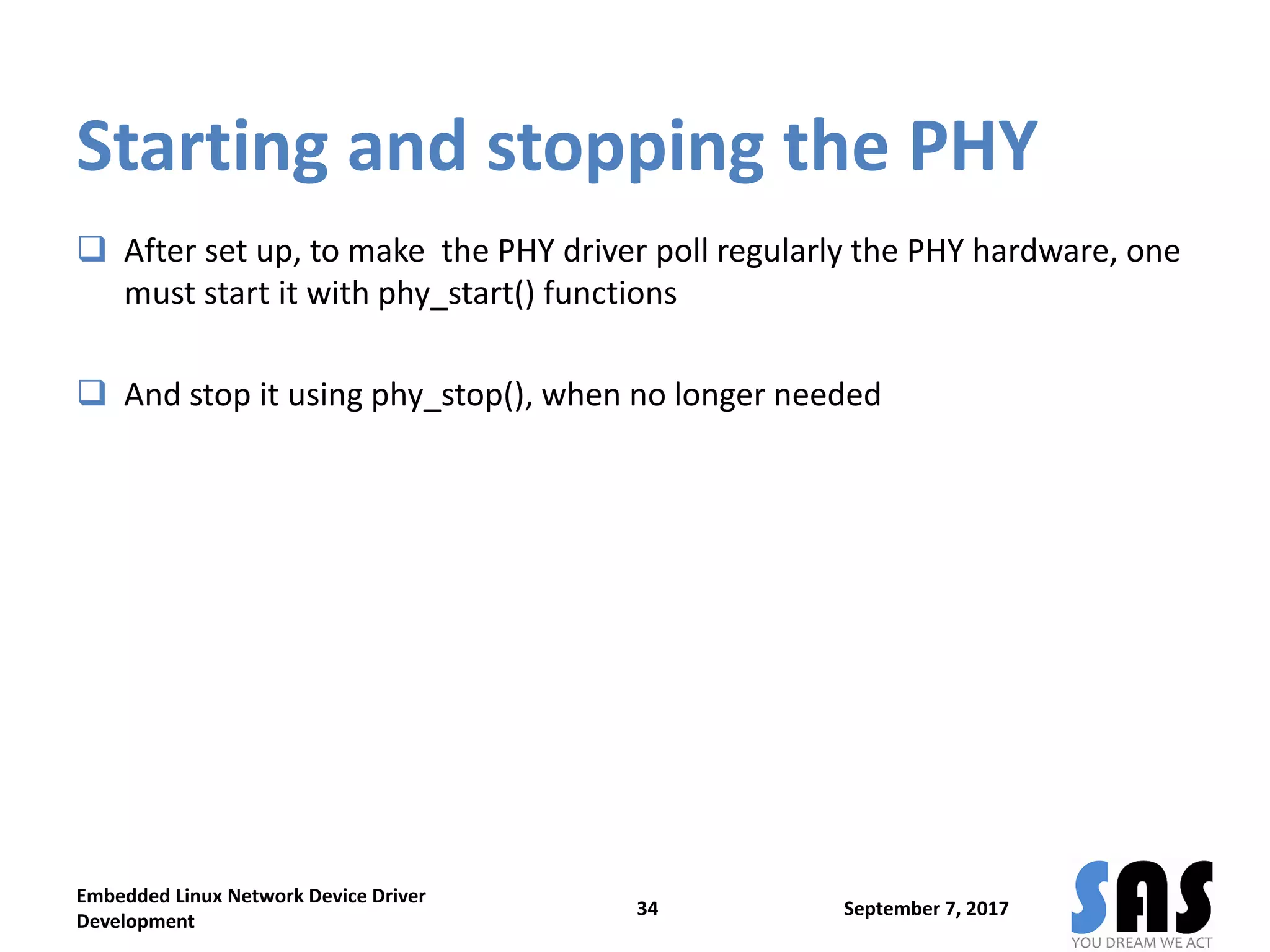 Starting and stopping the PHY

❑ After set up, to make the PHY driver poll regularly the PHY hardware, one must start it with phy_start() functions

❑ And stop it using phy_stop(), when no longer needed

Embedded Linux Network Device Driver Development

34

September 7, 2017

SAS
YOU DREAM WE ACT